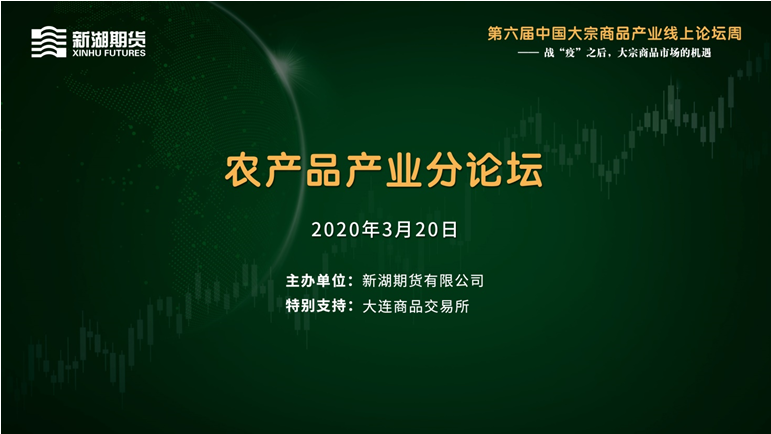 新湖期货
XINHU FUTURES

第六届中国大宗商品产业线上论坛周
—— 战“疫”之后，大宗商品市场的机遇

农产品产业分论坛

2020年3月20日

主办单位：新湖期货有限公司
特别支持：大连商品交易所